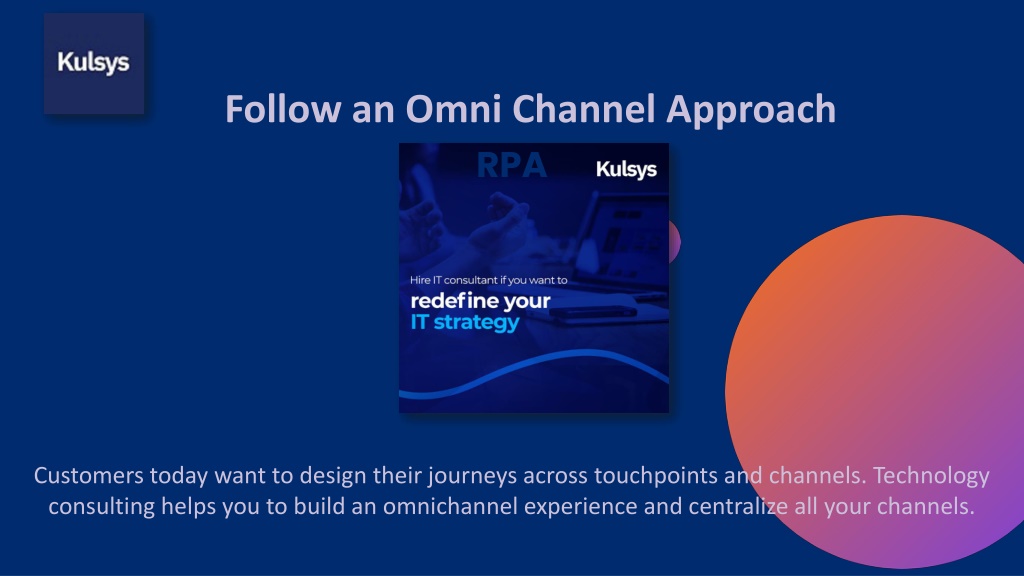 Kulsys

Follow an Omni Channel Approach

RPA

Kulsys

Hire IT consultant if you want to

redefine your IT strategy

Customers today want to design their journeys across touchpoints and channels. Technology consulting helps you to build an omnichannel experience and centralize all your channels.